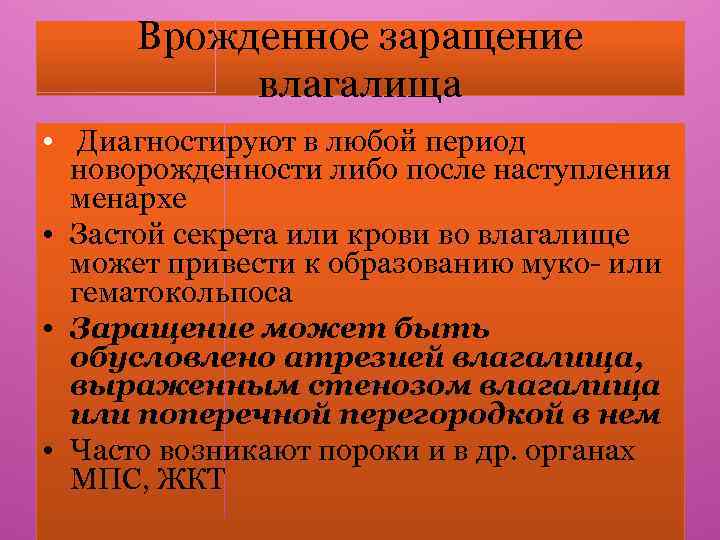 Врожденное заращение влагалища

• Диагностируют в любой период новорожденности либо после наступления менархе
• Застой секрета или крови во влагалище может привести к образованию муко- или гематокольпоса
• Заращение может быть обусловлено атрезией влагалища, выраженным стенозом влагалища или поперечной перегородкой в нем
• Часто возникают пороки и в др. органах МПС, ЖКТ